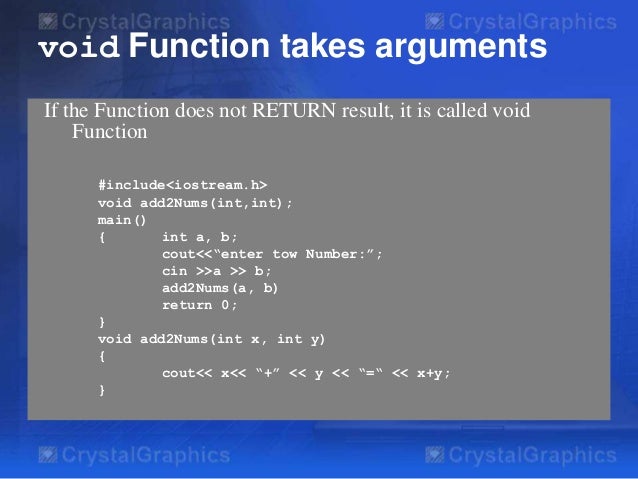 CrystalGraphics CrystalGraphics

void Function takes arguments

If the Function does not RETURN result, it is called void Function

#include<iostream.h>
void add2Nums(int,int);
main()
{ int a, b;
cout<<“enter tow Number:”;
cin >>a >> b;
add2Nums(a, b)
return 0;
}
void add2Nums(int x, int y)
{
cout<< x<< “+” << y << “=“ << x+y;
}

CrystalGraphics CrystalGraphics